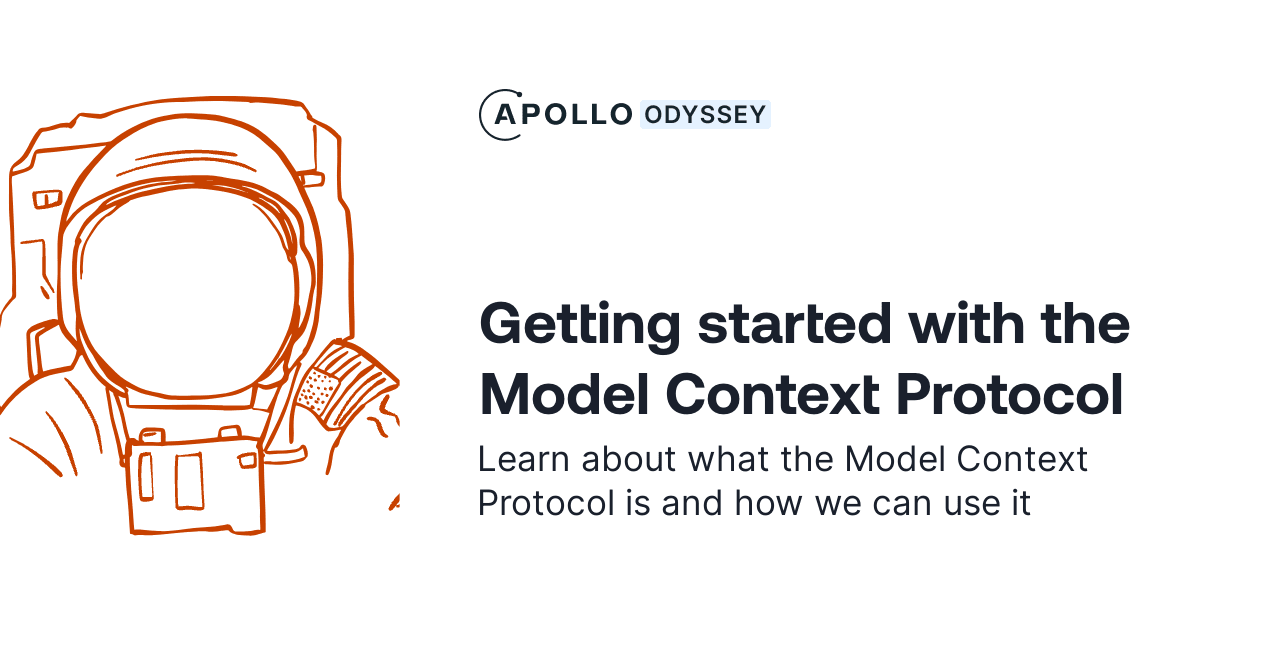 APOLLO ODYSSEY

Getting started with the Model Context Protocol

Learn about what the Model Context Protocol is and how we can use it